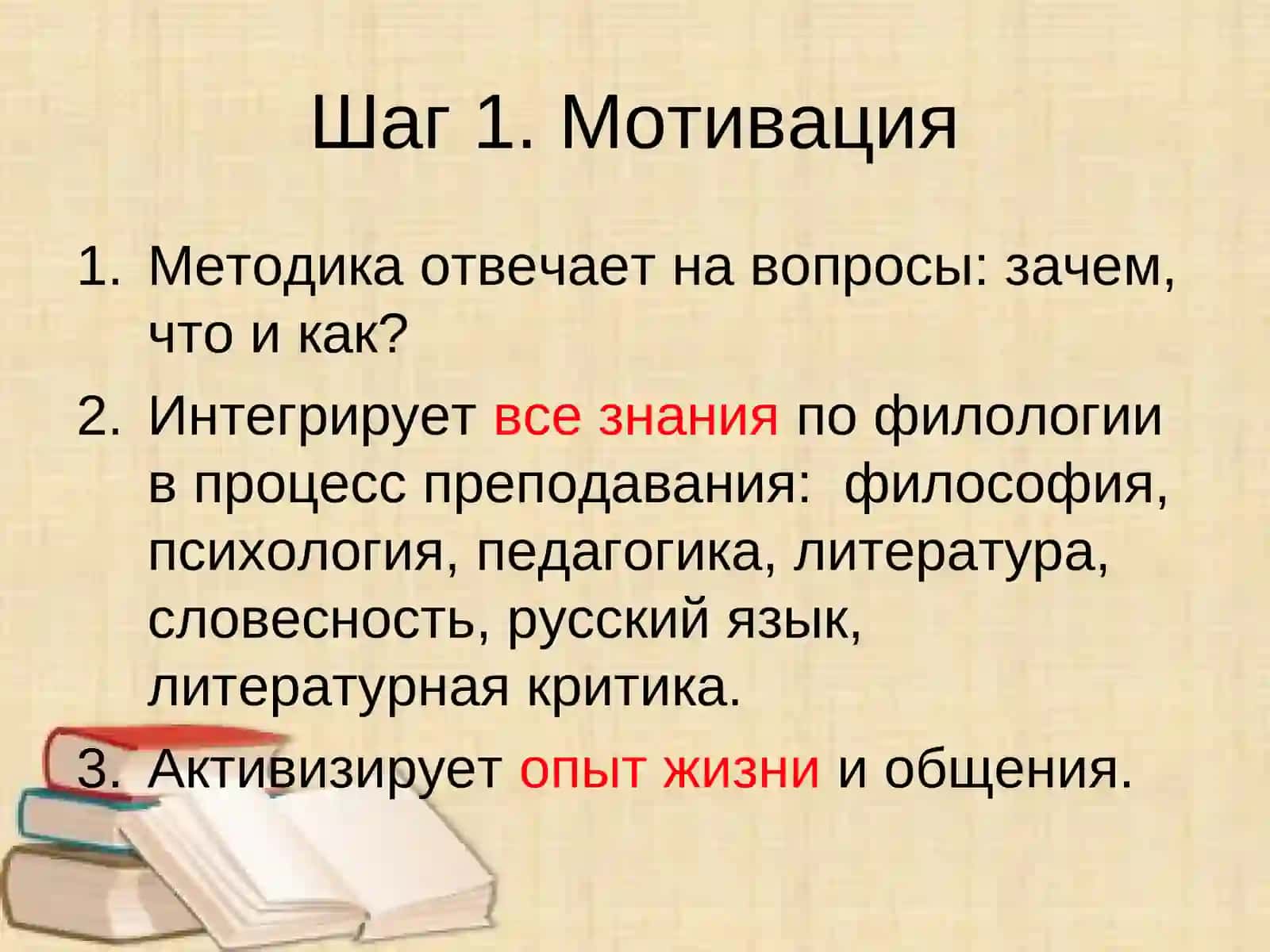 Шаг 1. Мотивация

1. Методика отвечает на вопросы: зачем, что и как?
2. Интегрирует все знания по филологии в процесс преподавания: философия, психология, педагогика, литература, словесность, русский язык, литературная критика.
3. Активизирует опыт жизни и общения.